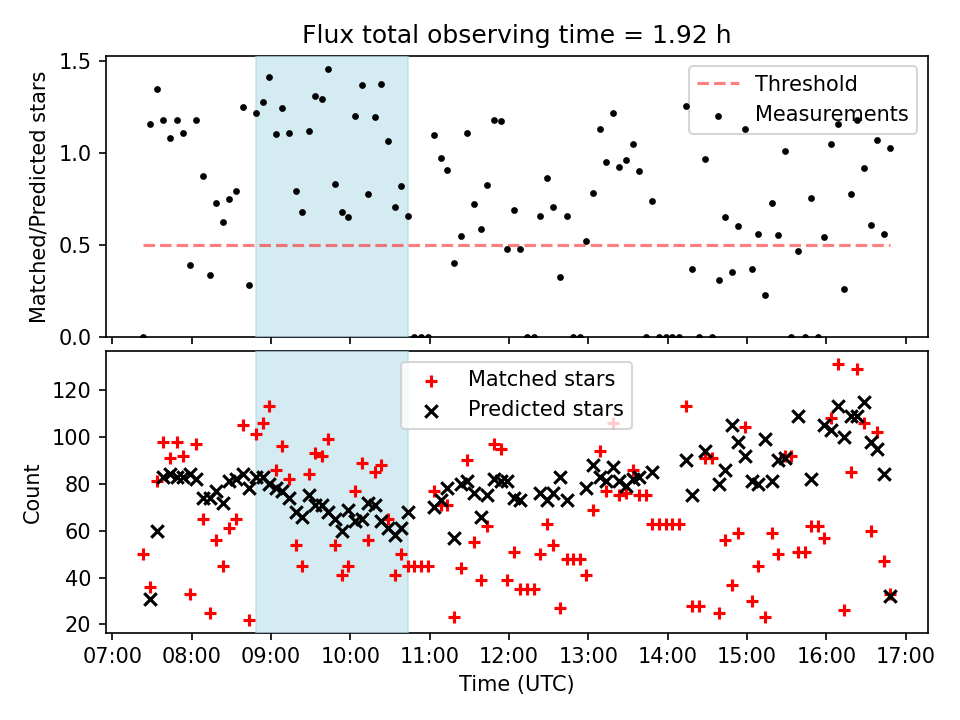 Flux total observing time = 1.92 h

Matched/Predicted stars

1.5
1.0
0.5
0.0

Threshold
Measurements

Count

120
100
80
60
40
20

Matched stars
Predicted stars

07:00 08:00 09:00 10:00 11:00 12:00 13:00 14:00 15:00 16:00 17:00

Time (UTC)